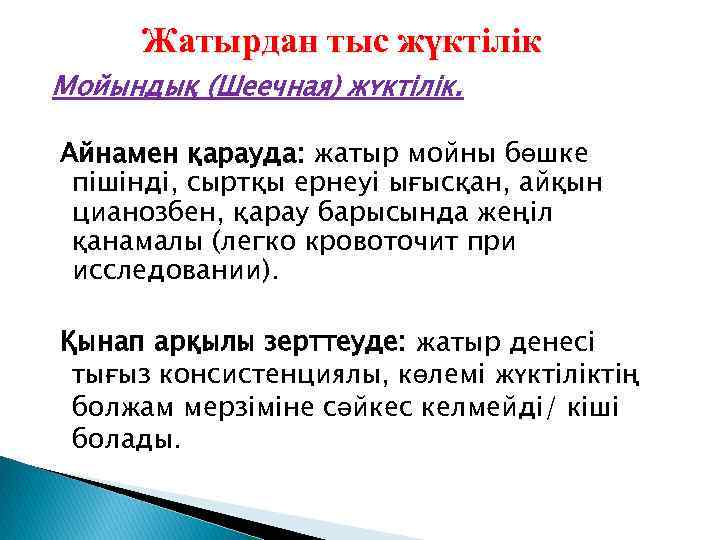 Жатырдан тыс жүктілік

Мойындық (Шеечная) жүктілік.

Айнамен қарауда: жатыр мойны бөшке пішінді, сыртқы ернеуі ығысқан, айқын цианозбен, қарау барысында жеңіл қанамалы (легко кровоточит при исследовании).

Қынап арқылы зерттеуде: жатыр денесі тығыз консистенциялы, көлемі жүктіліктің болжам мерзіміне сәйкес келмейді/ кіші болады.